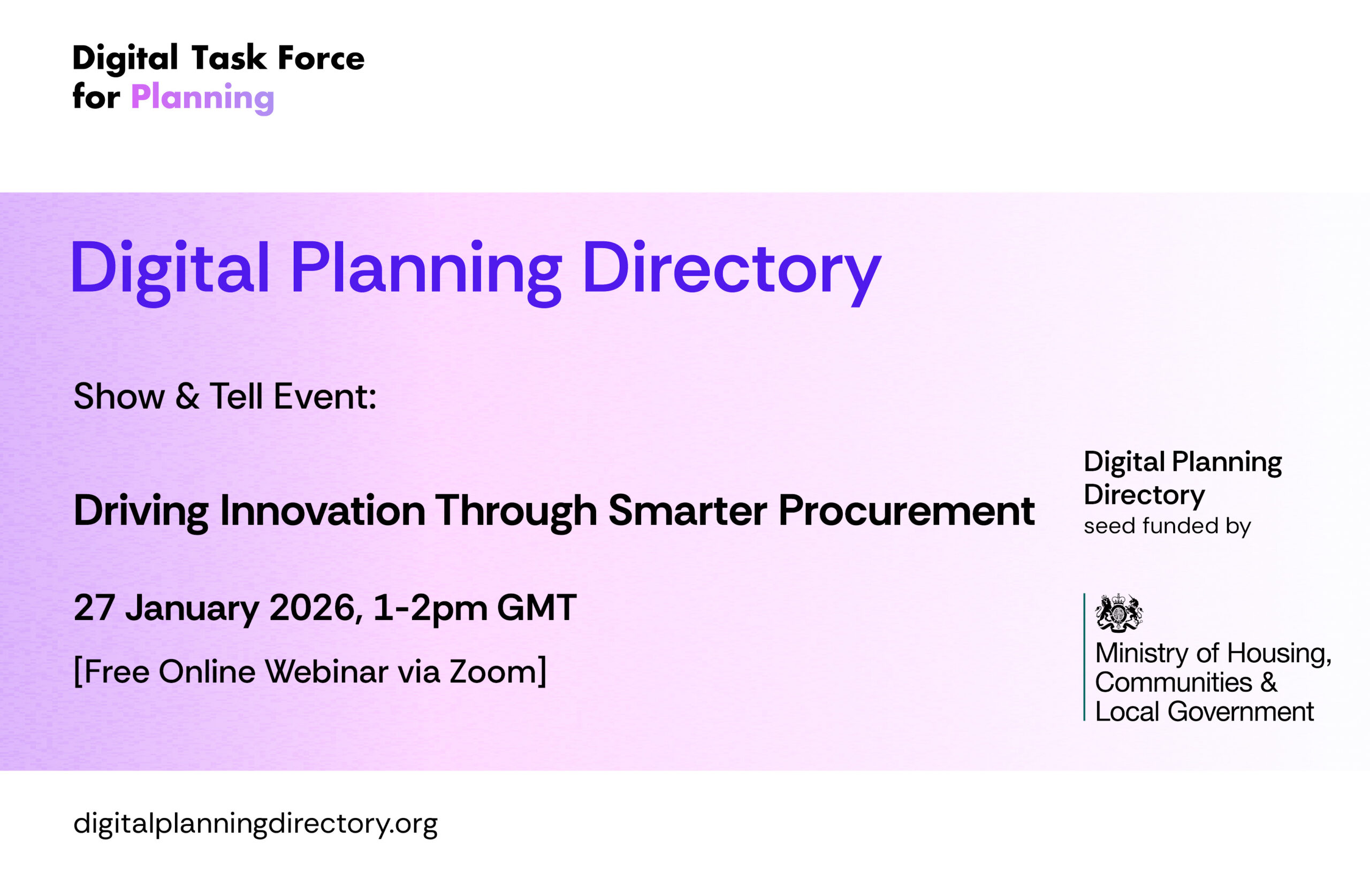 Digital Task Force for Planning

Digital Planning Directory

Show & Tell Event:

Driving Innovation Through Smarter Procurement

27 January 2026, 1-2pm GMT

[Free Online Webinar via Zoom]

Digital Planning Directory seed funded by

Ministry of Housing, Communities & Local Government

digitalplanningdirectory.org